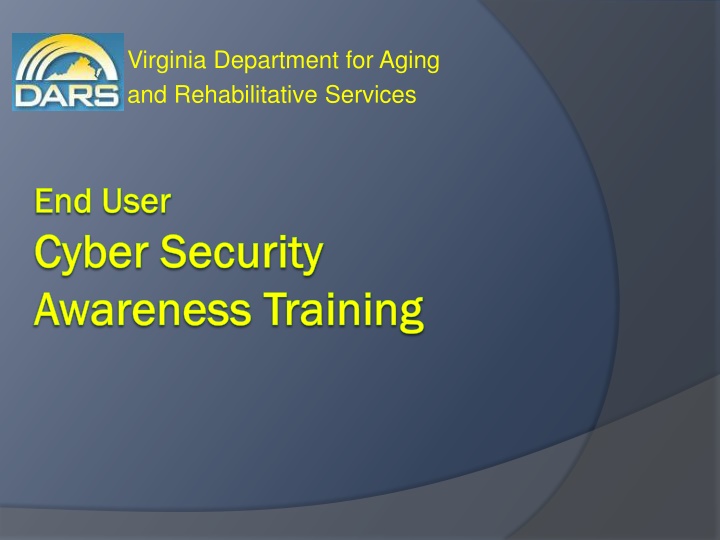 DARS

Virginia Department for Aging and Rehabilitative Services

End User
Cyber Security Awareness Training